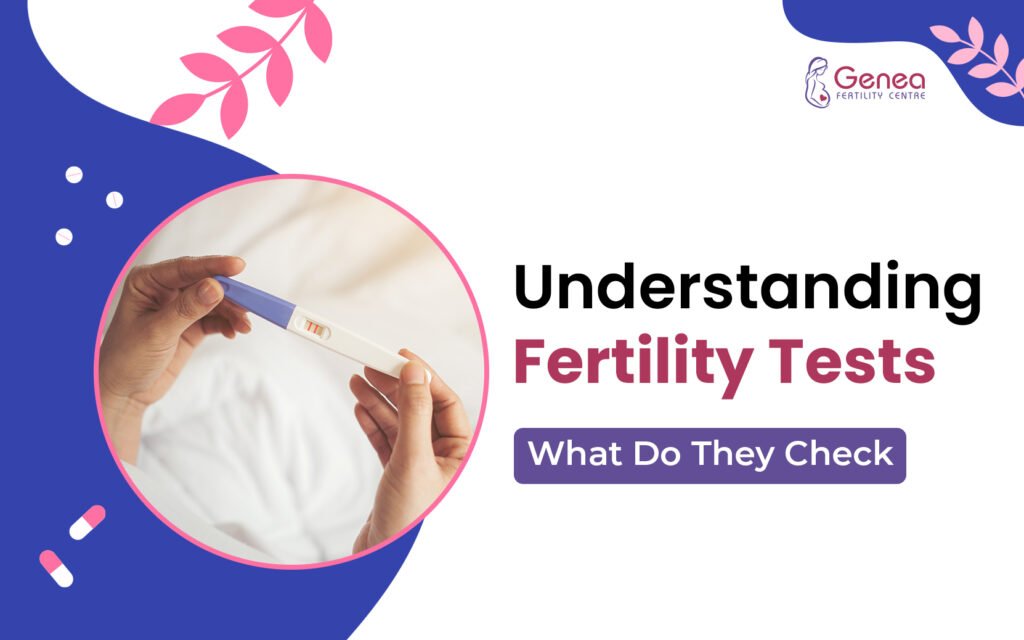 Genea
FERTILITY CENTRE

Understanding
Fertility Tests

What Do They Check